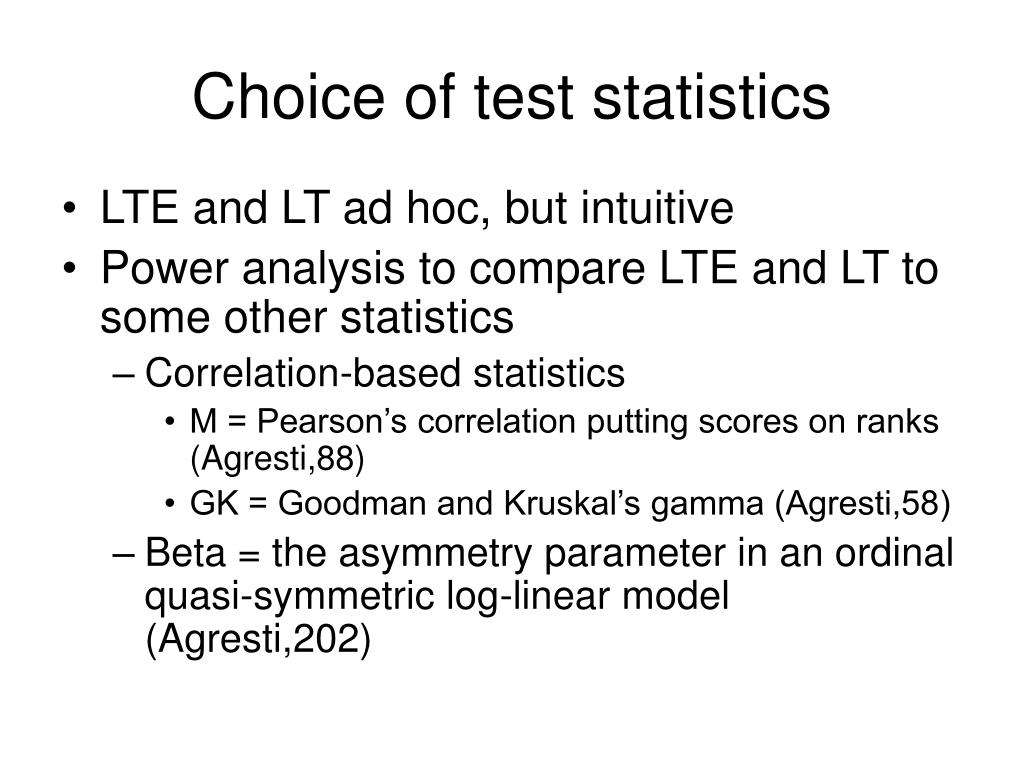 Choice of test statistics

• LTE and LT ad hoc, but intuitive
• Power analysis to compare LTE and LT to some other statistics
– Correlation-based statistics
• M = Pearson’s correlation putting scores on ranks (Agresti,88)
• GK = Goodman and Kruskal’s gamma (Agresti,58)
– Beta = the asymmetry parameter in an ordinal quasi-symmetric log-linear model (Agresti,202)